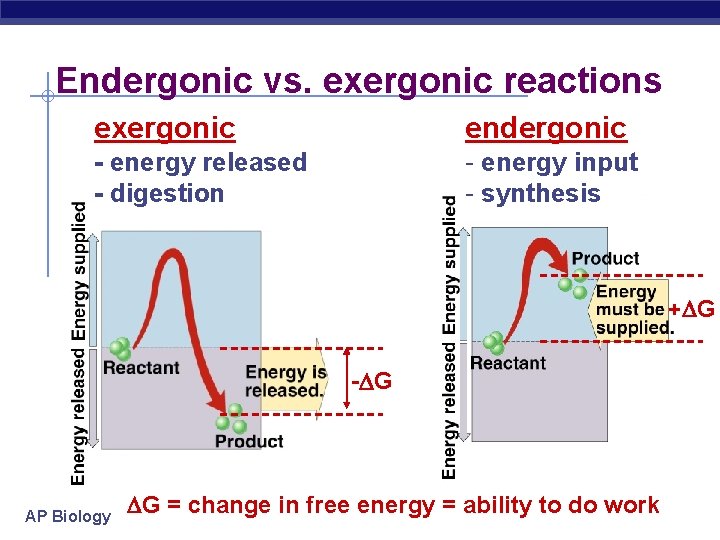 Endergonic vs. exergonic reactions

exergonic
- energy released
- digestion

Energy released Energy supplied

Reactant

Energy is released.

$-\Delta G$

Product

endergonic
- energy input
- synthesis

Energy released Energy supplied

Product

Energy must be supplied.

$+\Delta G$

Reactant

$\Delta G$ = change in free energy = ability to do work

AP Biology